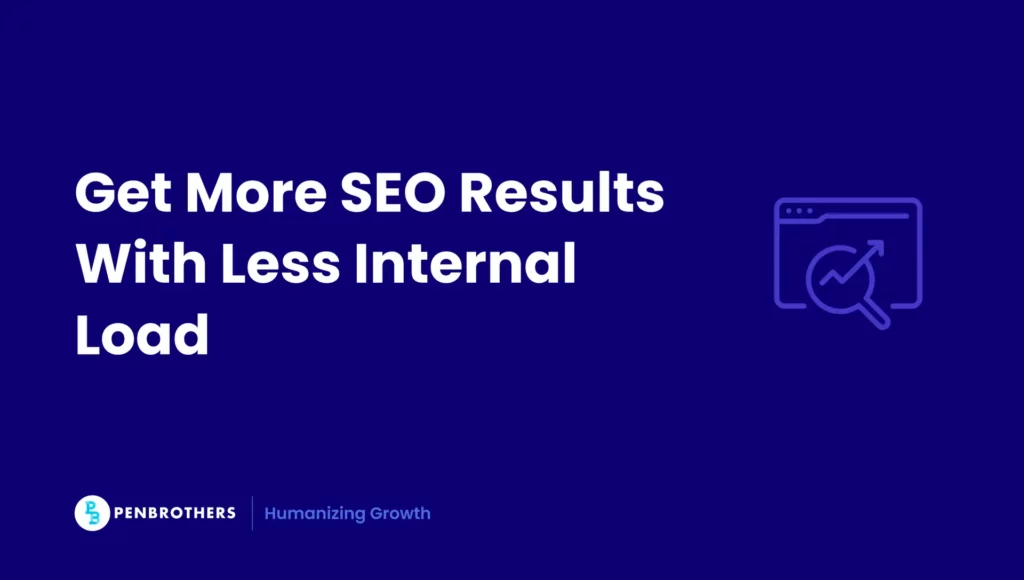 Get More SEO Results With Less Internal Load

PB PENBROTHERS | Humanizing Growth